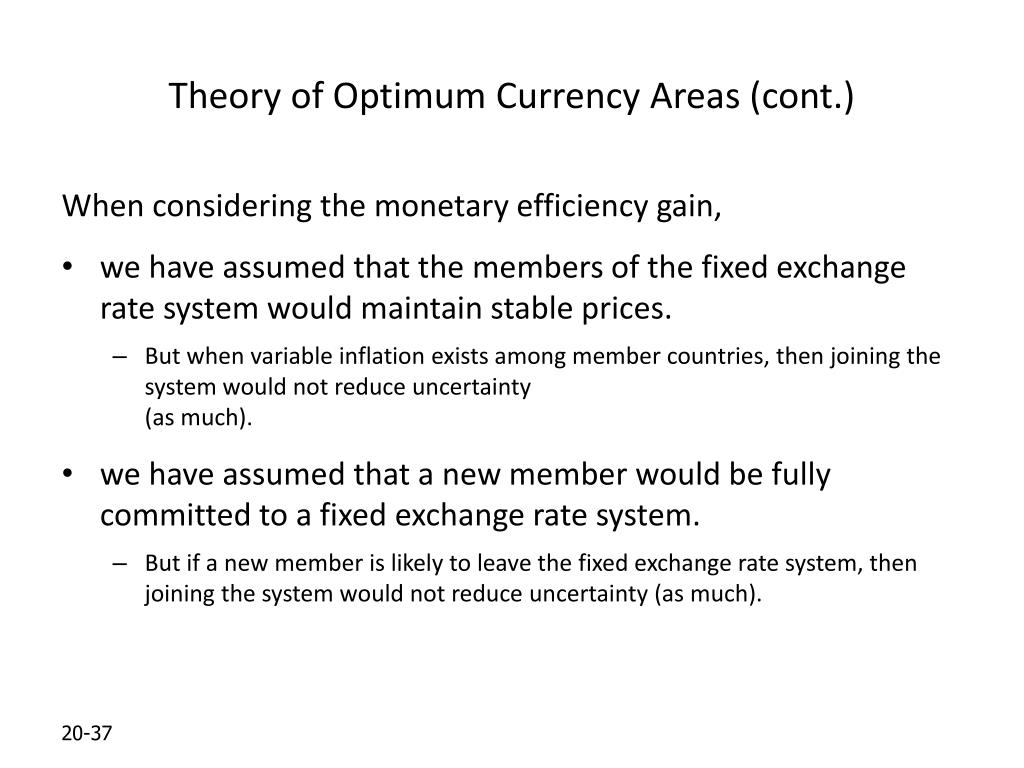 Theory of Optimum Currency Areas (cont.)

When considering the monetary efficiency gain,

• we have assumed that the members of the fixed exchange rate system would maintain stable prices.
– But when variable inflation exists among member countries, then joining the system would not reduce uncertainty (as much).

• we have assumed that a new member would be fully committed to a fixed exchange rate system.
– But if a new member is likely to leave the fixed exchange rate system, then joining the system would not reduce uncertainty (as much).

20-37